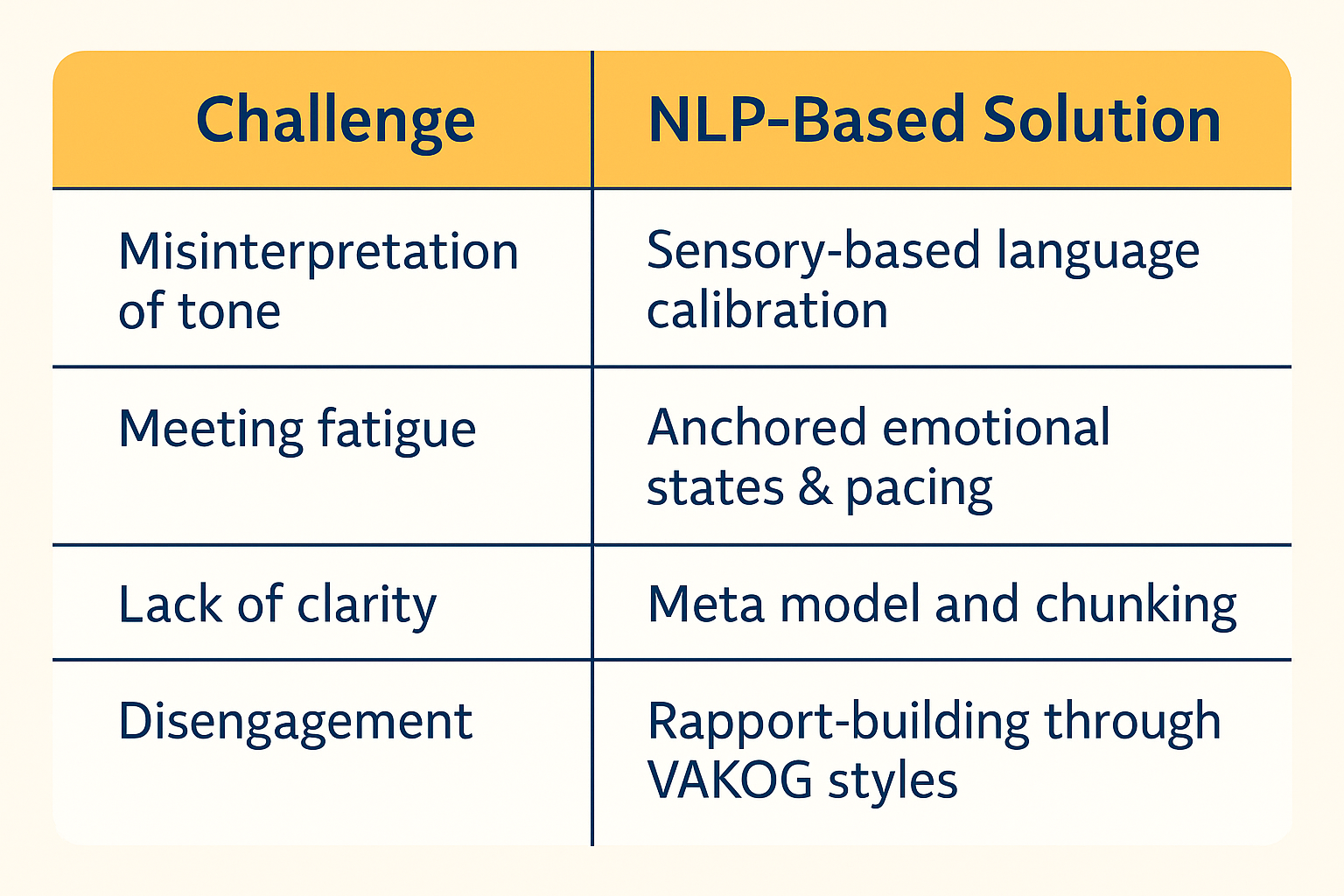 | Challenge | NLP-Based Solution |
|---|---|
| Misinterpretation of tone | Sensory-based language calibration |
| Meeting fatigue | Anchored emotional states & pacing |
| Lack of clarity | Meta model and chunking |
| Disengagement | Rapport-building through VAKOG styles |